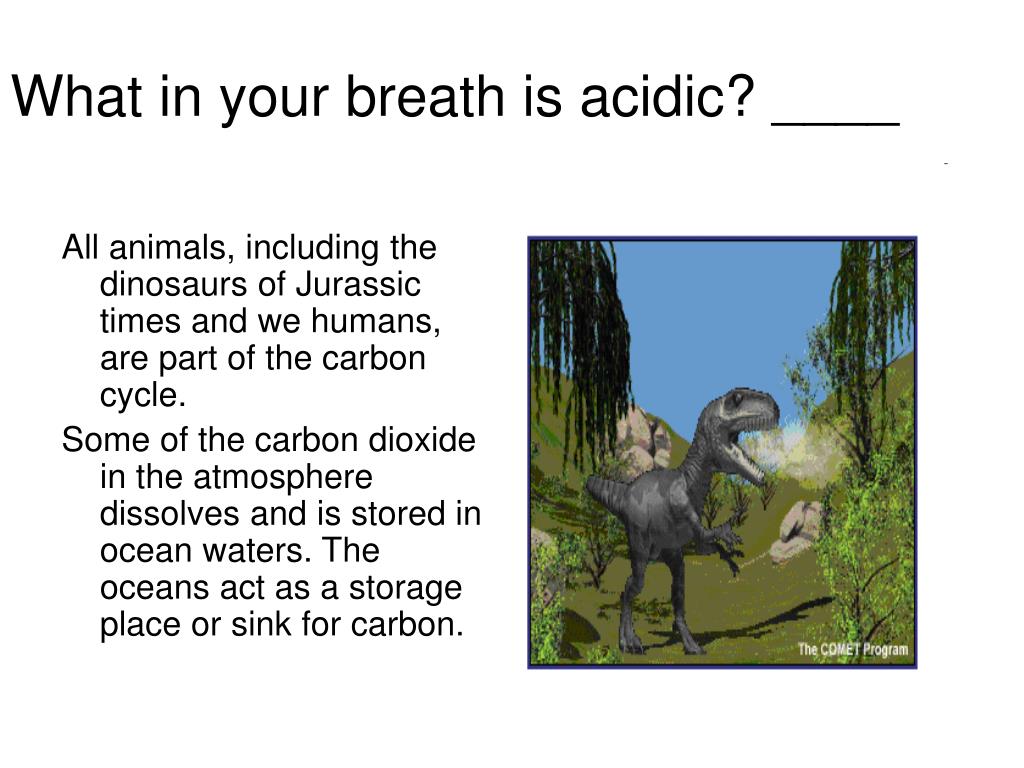 What in your breath is acidic? ____

All animals, including the dinosaurs of Jurassic times and we humans, are part of the carbon cycle.

Some of the carbon dioxide in the atmosphere dissolves and is stored in ocean waters. The oceans act as a storage place or sink for carbon.

The COMET Program